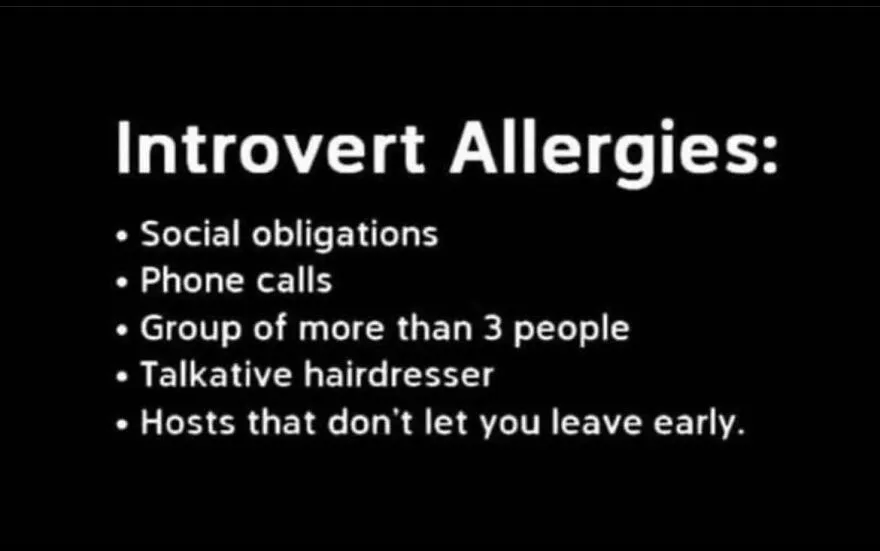 Introvert Allergies:

• Social obligations
• Phone calls
• Group of more than 3 people
• Talkative hairdresser
• Hosts that don't let you leave early.